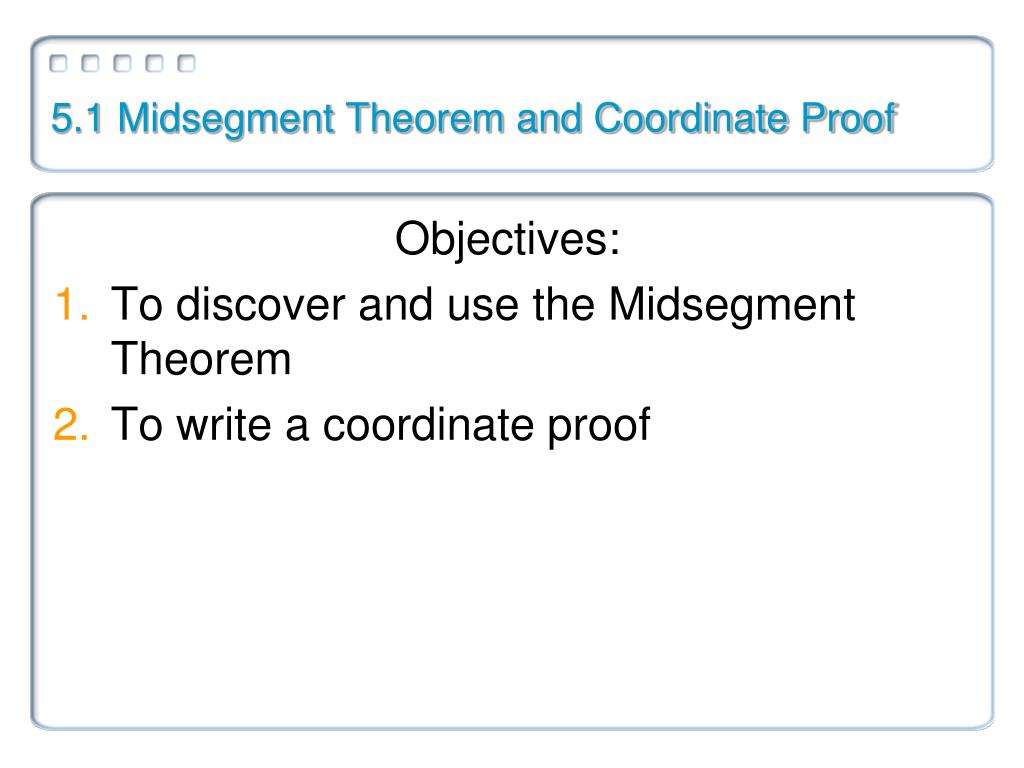 5.1 Midsegment Theorem and Coordinate Proof

Objectives:

1. To discover and use the Midsegment Theorem
2. To write a coordinate proof